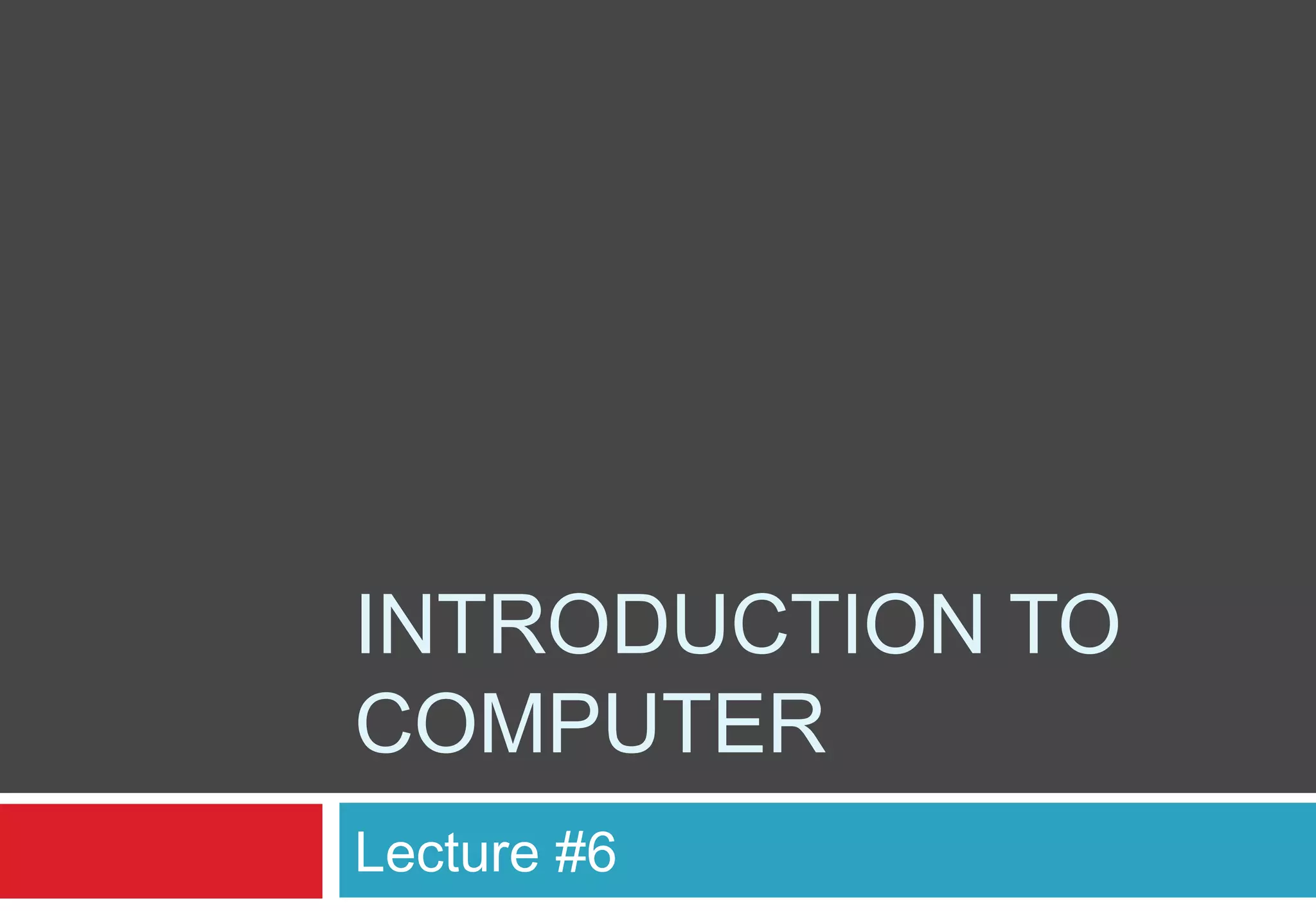 INTRODUCTION TO COMPUTER

Lecture #6